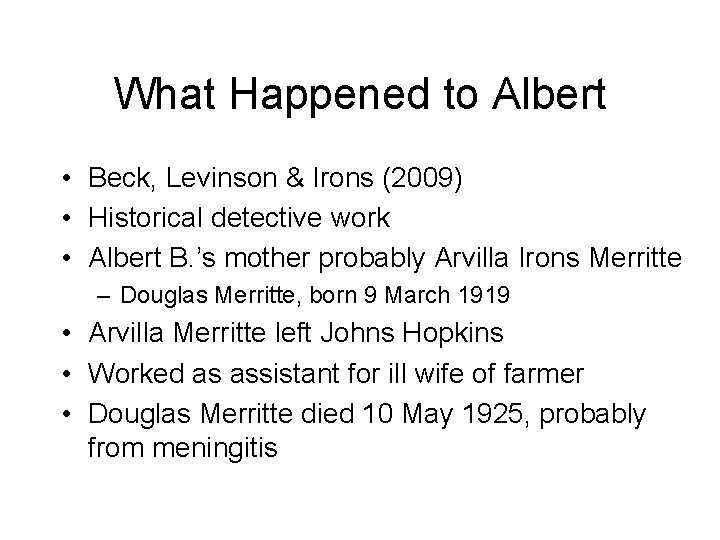 What Happened to Albert

• Beck, Levinson & Irons (2009)
• Historical detective work
• Albert B.'s mother probably Arvilla Irons Merritte
  – Douglas Merritte, born 9 March 1919
• Arvilla Merritte left Johns Hopkins
• Worked as assistant for ill wife of farmer
• Douglas Merritte died 10 May 1925, probably from meningitis